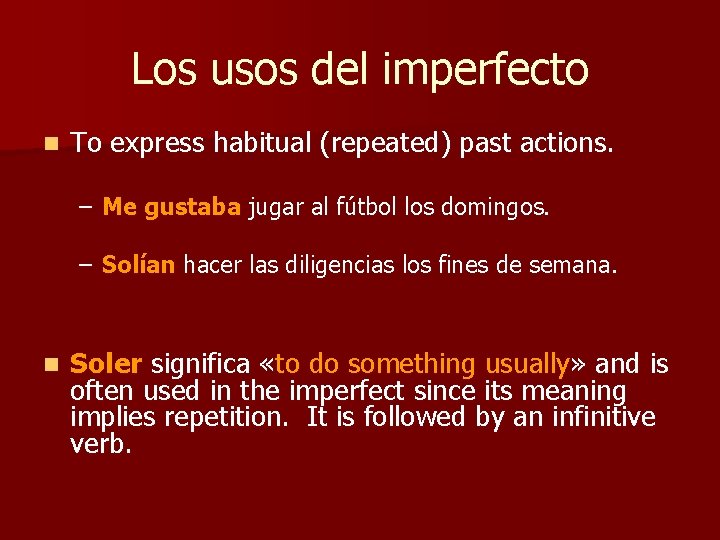 Los usos del imperfecto

To express habitual (repeated) past actions.

– Me gustaba jugar al fútbol los domingos.

– Solían hacer las diligencias los fines de semana.

Soler significa «to do something usually» and is often used in the imperfect since its meaning implies repetition.  It is followed by an infinitive verb.